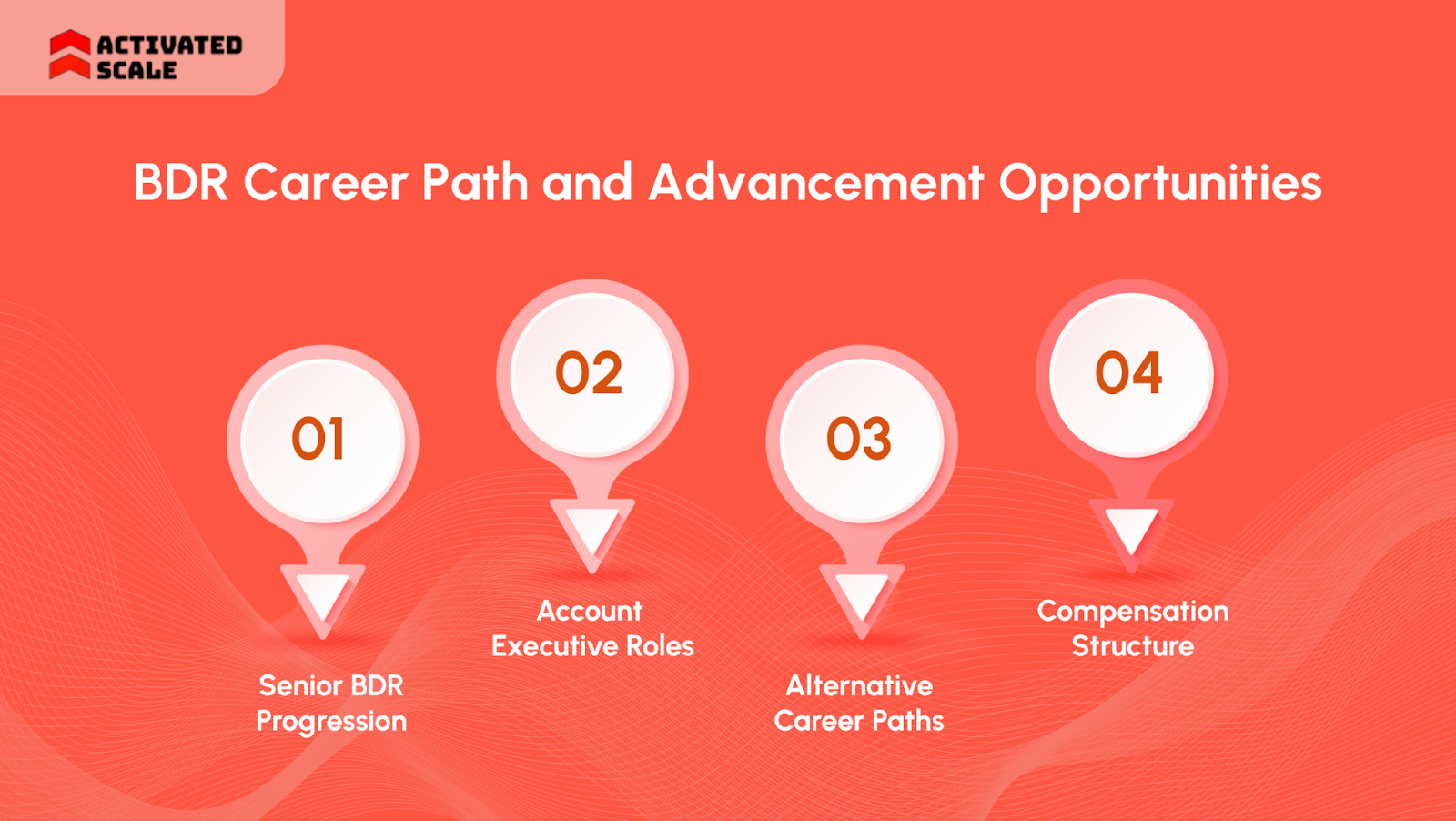 ACTIVATED SCALE

BDR Career Path and Advancement Opportunities

01

Senior BDR Progression

02

Account Executive Roles

03

Alternative Career Paths

04

Compensation Structure